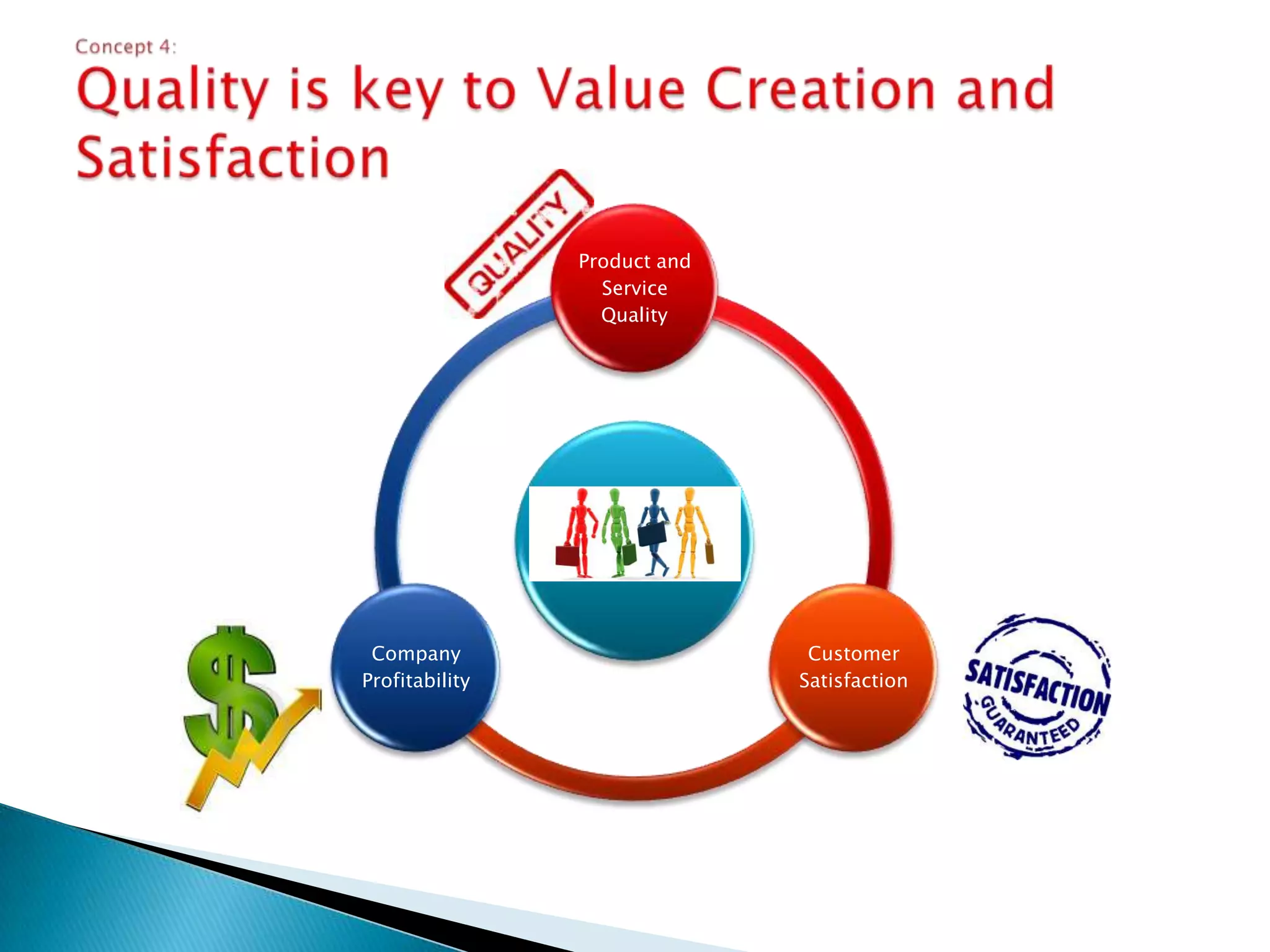 Concept 4:

Quality is key to Value Creation and Satisfaction

QUALITY

Product and Service Quality

Company Profitability

Customer Satisfaction

$

SATISFACTION GUARANTEED